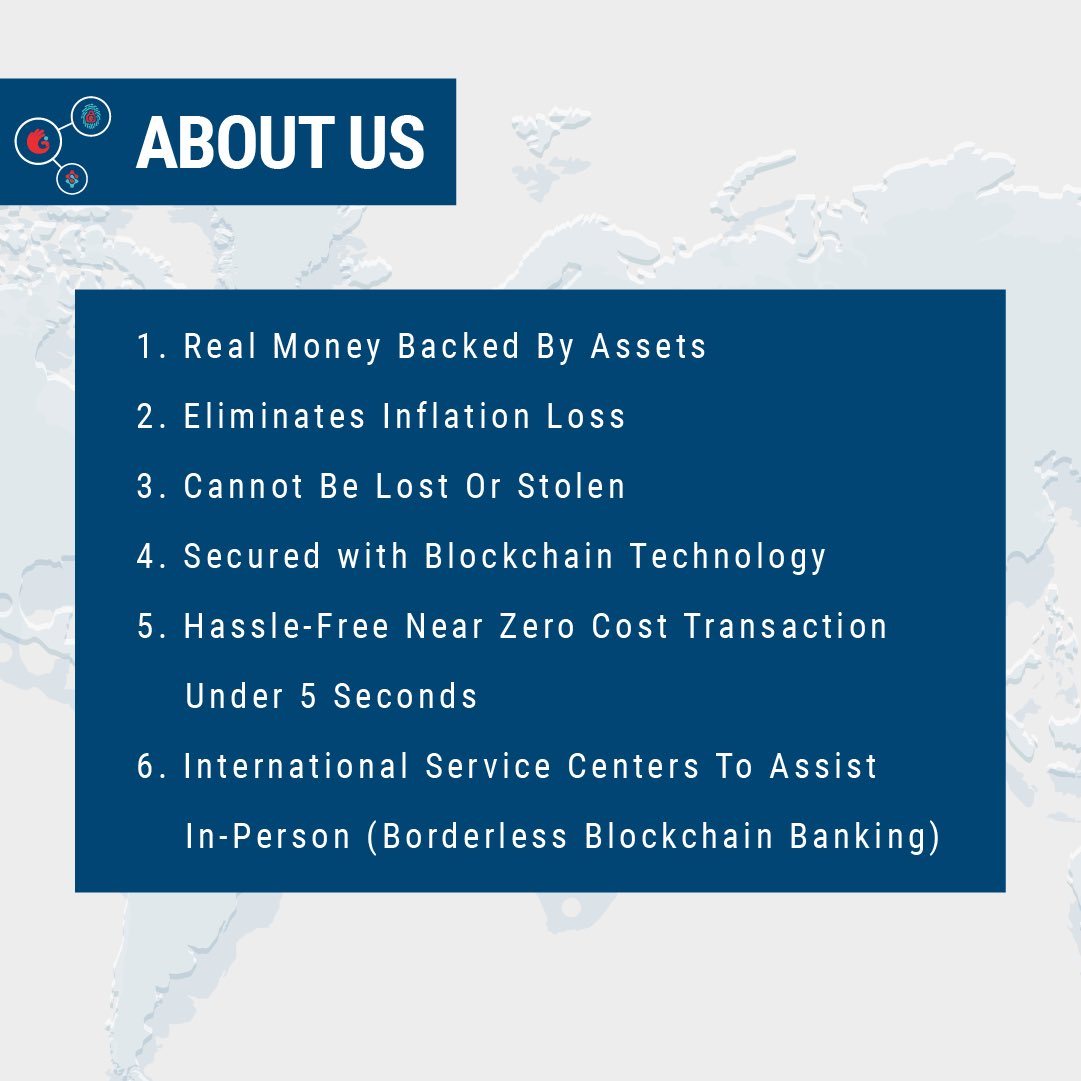 ABOUT US

1. Real Money Backed By Assets
2. Eliminates Inflation Loss
3. Cannot Be Lost Or Stolen
4. Secured with Blockchain Technology
5. Hassle-Free Near Zero Cost Transaction Under 5 Seconds
6. International Service Centers To Assist In-Person (Borderless Blockchain Banking)